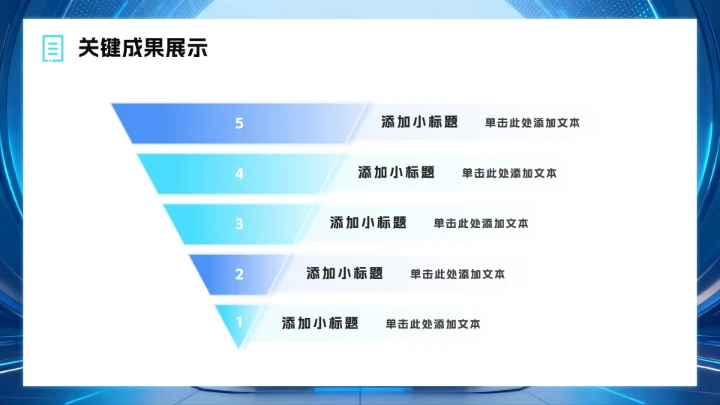 关键成果展示

5 添加小标题 单击此处添加文本

4 添加小标题 单击此处添加文本

3 添加小标题 单击此处添加文本

2 添加小标题 单击此处添加文本

1 添加小标题 单击此处添加文本